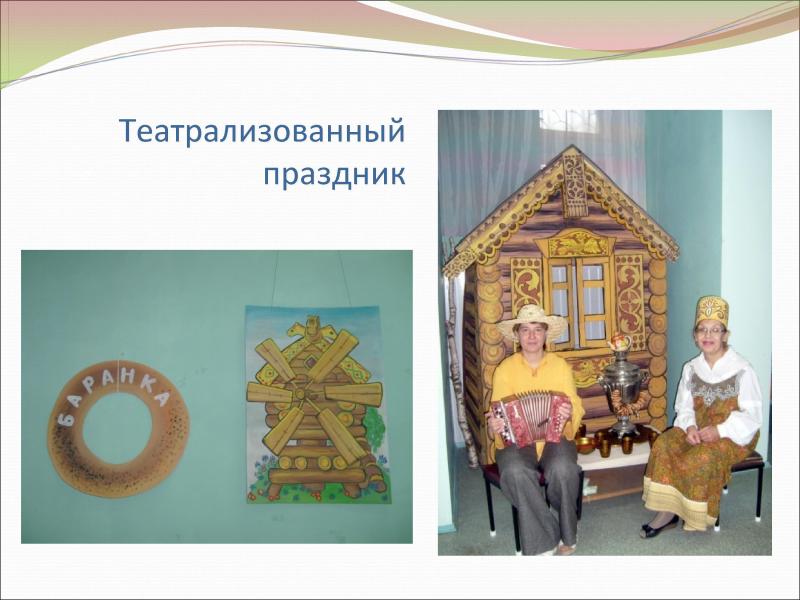 Театрализованный праздник

БАРАНКА